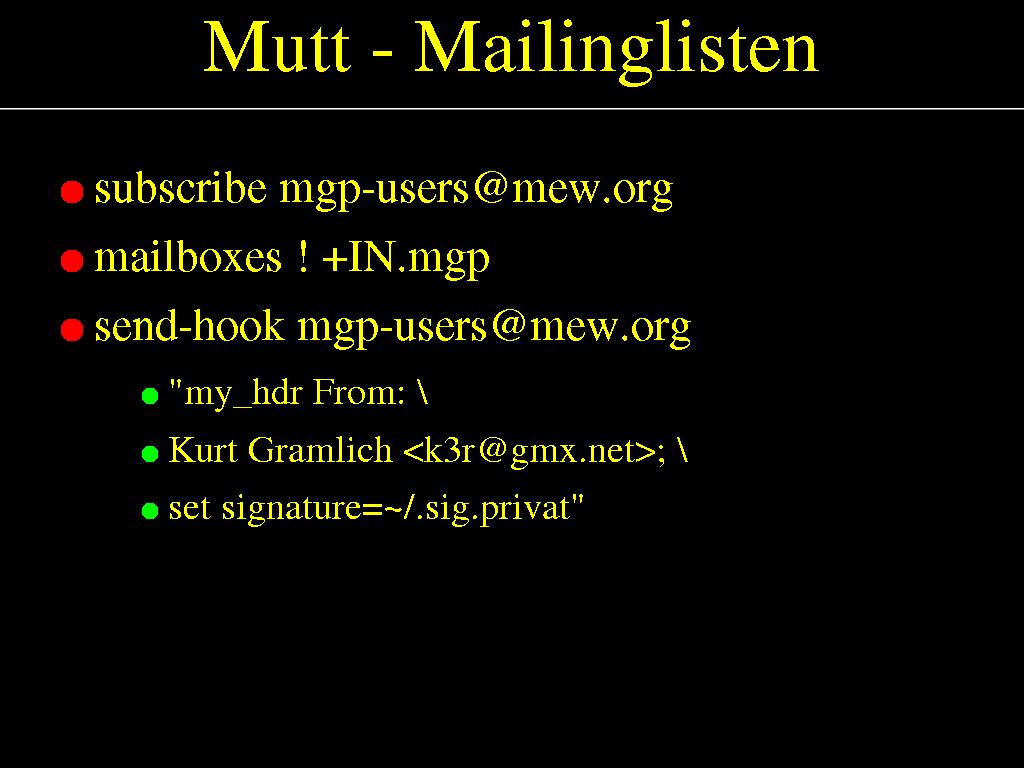 Mutt - Mailinglisten

subscribe mgp-users@mew.org

mailboxes ! +IN.mgp

send-hook mgp-users@mew.org

"my_hdr From: \

Kurt Gramlich <k3r@gmx.net>; \

set signature=~/.sig.privat"